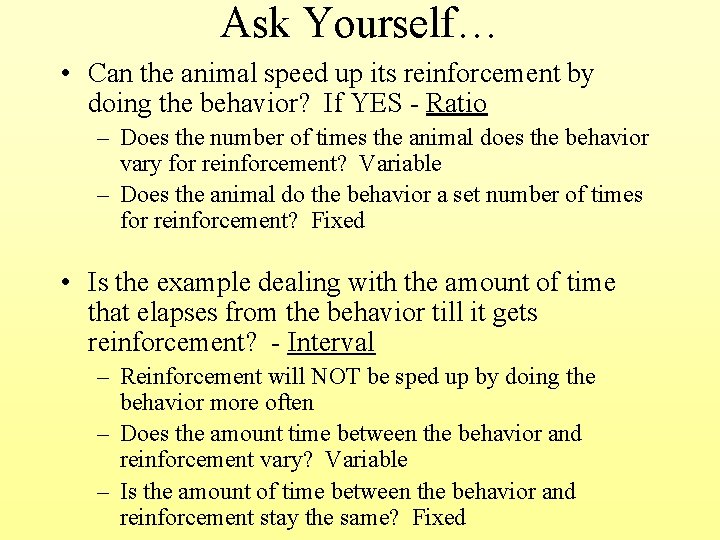 Ask Yourself…

• Can the animal speed up its reinforcement by doing the behavior? If YES - Ratio
  – Does the number of times the animal does the behavior vary for reinforcement? Variable
  – Does the animal do the behavior a set number of times for reinforcement? Fixed

• Is the example dealing with the amount of time that elapses from the behavior till it gets reinforcement? - Interval
  – Reinforcement will NOT be sped up by doing the behavior more often
  – Does the amount time between the behavior and reinforcement vary? Variable
  – Is the amount of time between the behavior and reinforcement stay the same? Fixed